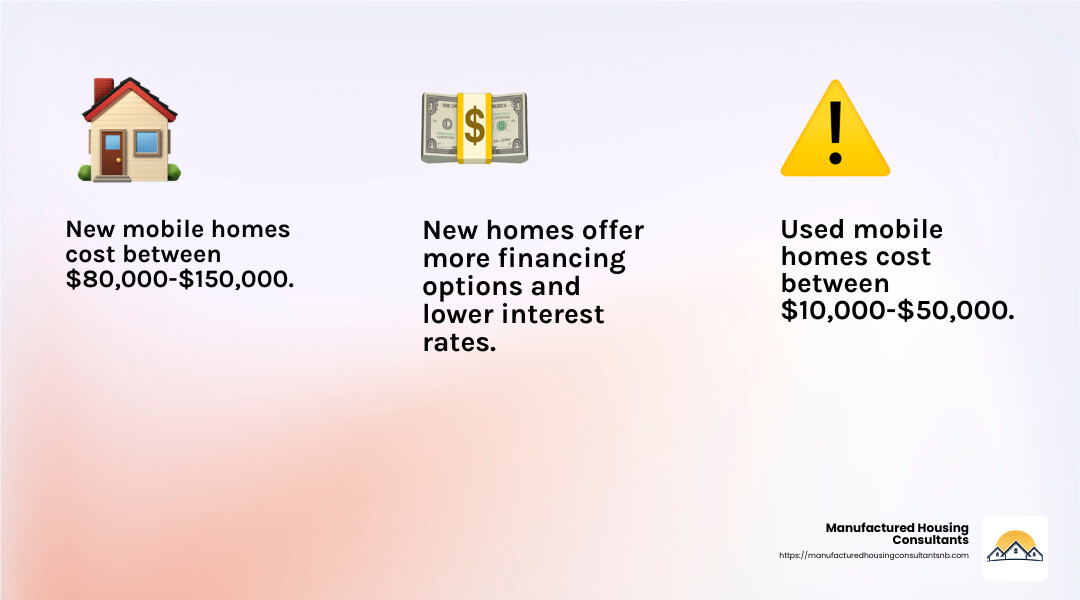 New mobile homes cost between $80,000-$150,000.

New homes offer more financing options and lower interest rates.

Used mobile homes cost between $10,000-$50,000.

Manufactured Housing Consultants
https://manufacturedhousingconsultantsnb.com